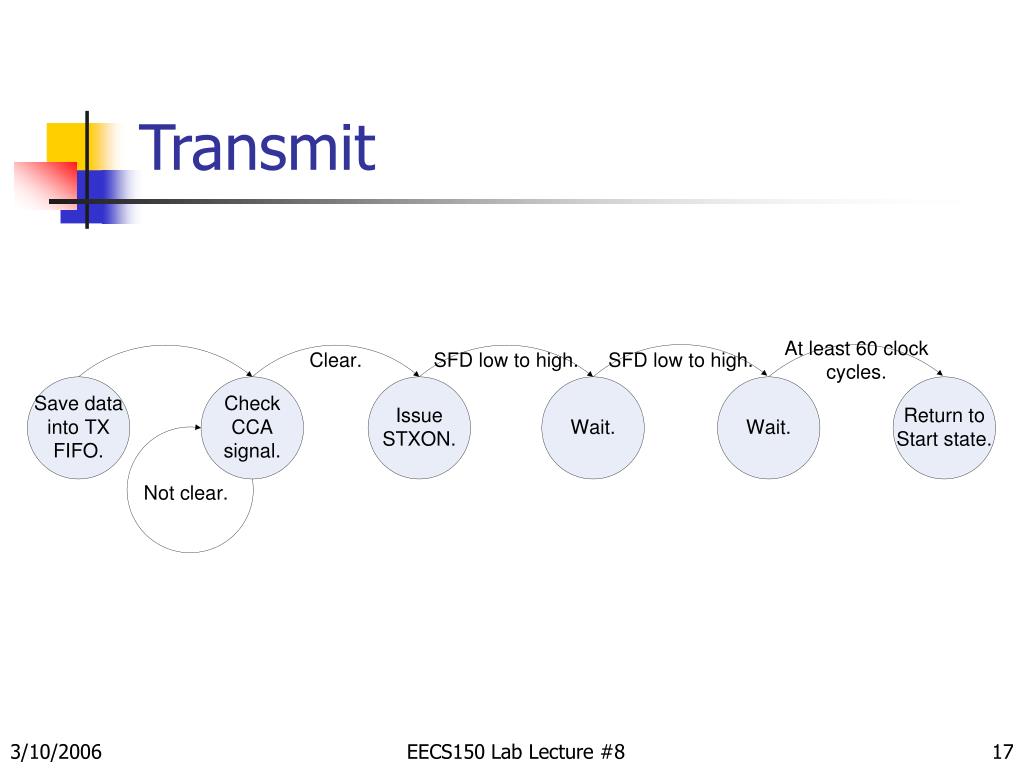 Transmit

Save data into TX FIFO.

Check CCA signal.

Not clear.

Clear.

Issue STXON.

SFD low to high.

Wait.

SFD low to high.

Wait.

At least 60 clock cycles.

Return to Start state.

3/10/2006

EECS150 Lab Lecture #8

17